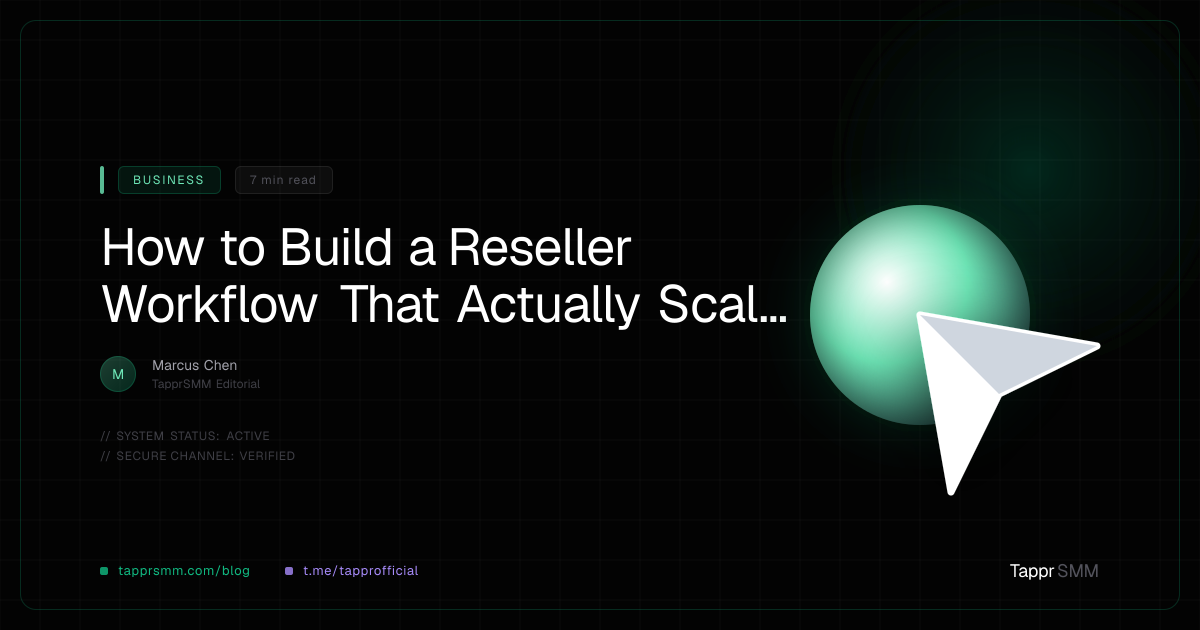 BUSINESS

7 min read

How to Build a Reseller Workflow That Actually Scal...

M

Marcus Chen
TapprSMM Editorial

// SYSTEM STATUS: ACTIVE
// SECURE CHANNEL: VERIFIED

tapprsmm.com/blog

t.me/tapprofficial

Tappr SMM